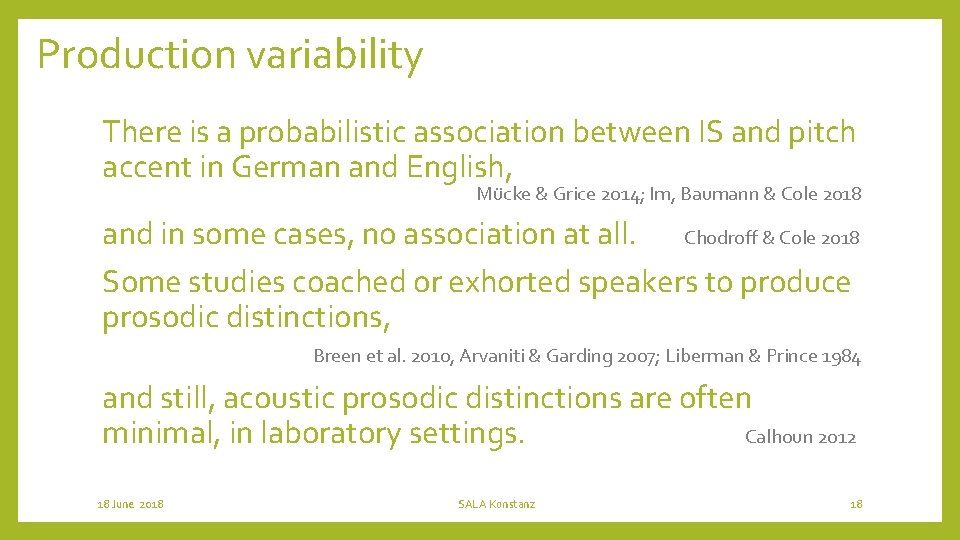 Production variability

There is a probabilistic association between IS and pitch accent in German and English,

Mücke & Grice 2014; Im, Baumann & Cole 2018

and in some cases, no association at all. Chodroff & Cole 2018

Some studies coached or exhorted speakers to produce prosodic distinctions,

Breen et al. 2010, Arvaniti & Garding 2007; Liberman & Prince 1984

and still, acoustic prosodic distinctions are often minimal, in laboratory settings. Calhoun 2012

18 June 2018

SALA Konstanz

18